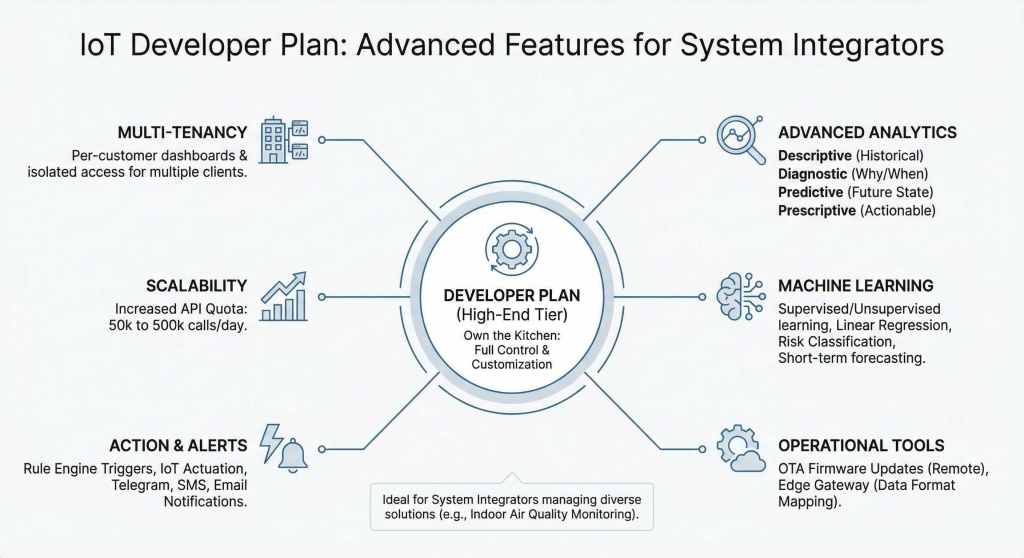 IoT Developer Plan: Advanced Features for System Integrators

MULTI-TENANCY
Per-customer dashboards & isolated access for multiple clients.

SCALABILITY
Increased API Quota: 50k to 500k calls/day.

ACTION & ALERTS
Rule Engine Triggers, IoT Actuation, Telegram, SMS, Email Notifications.

DEVELOPER PLAN
(High-End Tier)
Own the Kitchen: Full Control & Customization

Ideal for System Integrators managing diverse solutions (e.g., Indoor Air Quality Monitoring).

ADVANCED ANALYTICS
Descriptive (Historical)
Diagnostic (Why/When)
Predictive (Future State)
Prescriptive (Actionable)

MACHINE LEARNING
Supervised/Unsupervised learning, Linear Regression, Risk Classification, Short-term forecasting.

OPERATIONAL TOOLS
OTA Firmware Updates (Remote), Edge Gateway (Data Format Mapping).